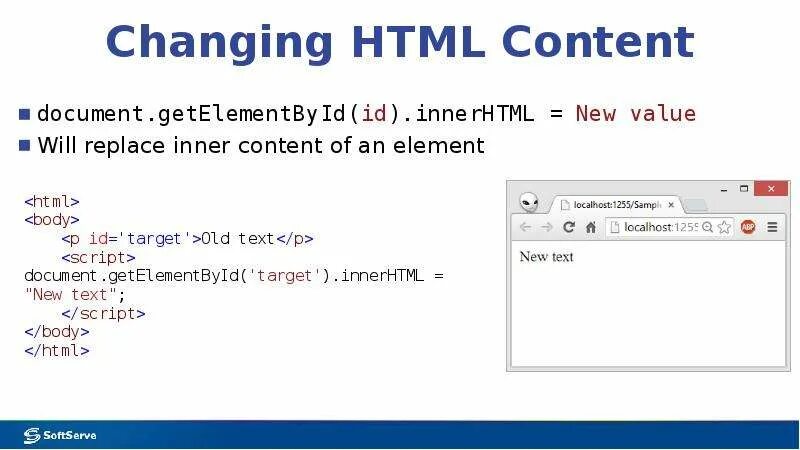 Changing HTML Content

document.getElementById(id).innerHTML = New value

Will replace inner content of an element

<html>
<body>
<p id='target'>Old text</p>
<script>
document.getElementById('target').innerHTML = "New text";
</script>
</body>
</html>

localhost:1255/Sampl

localhost:1255

ABP

New text

SoftServe